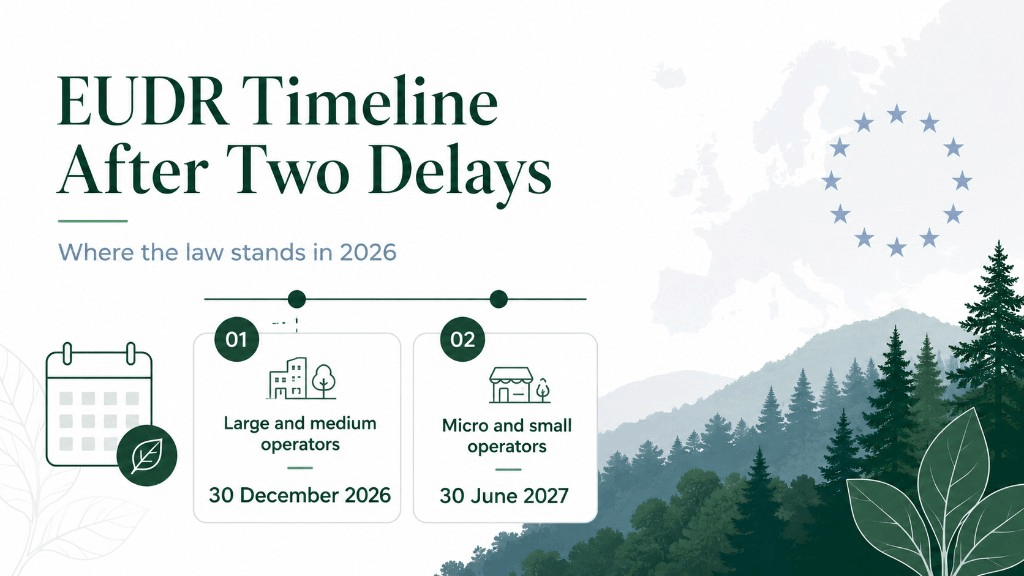 EUDR Timeline After Two Delays

Where the law stands in 2026

01

Large and medium operators

30 December 2026

02

Micro and small operators

30 June 2027